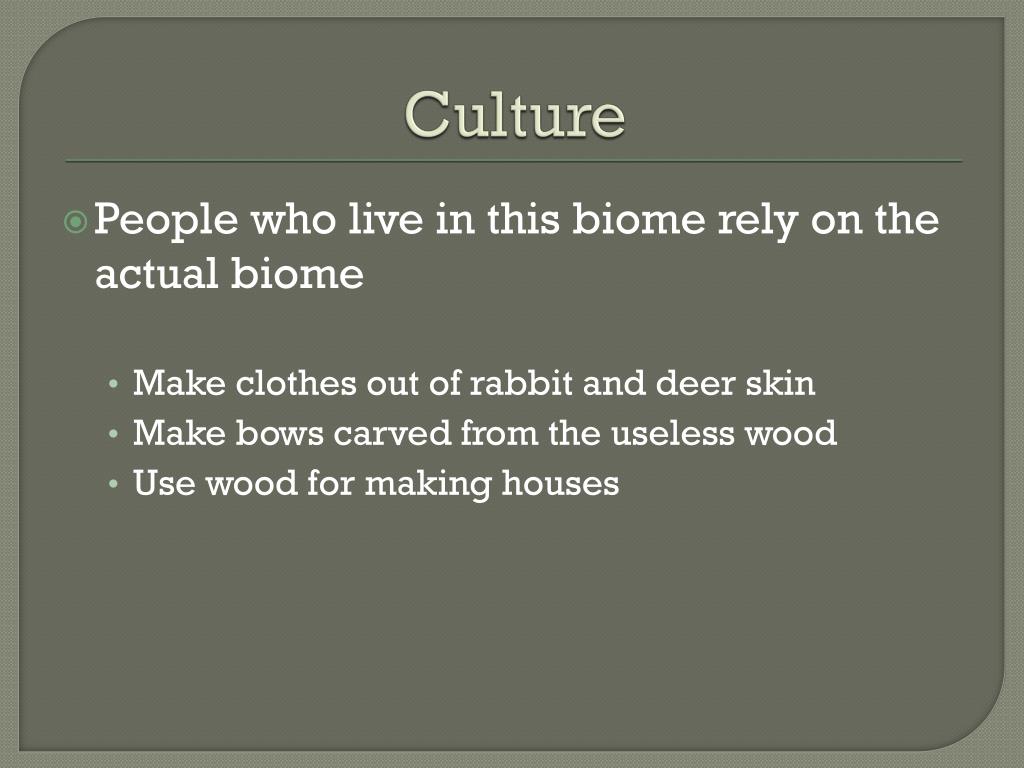 Culture

People who live in this biome rely on the actual biome

• Make clothes out of rabbit and deer skin
• Make bows carved from the useless wood
• Use wood for making houses